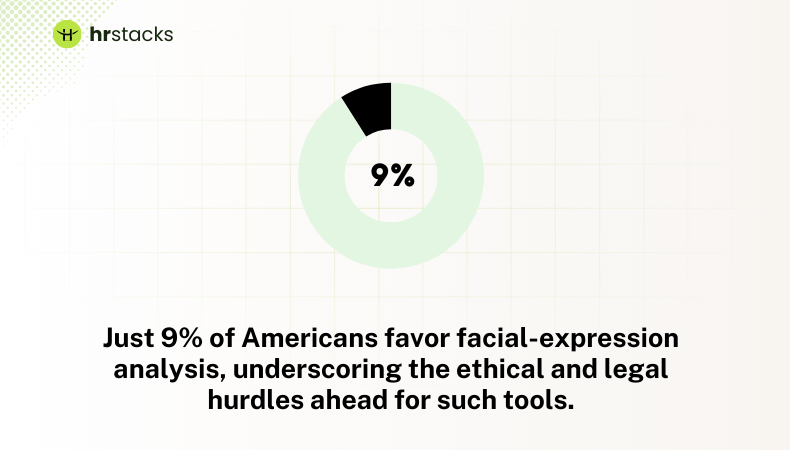 hrstacks

9%

Just 9% of Americans favor facial-expression analysis, underscoring the ethical and legal hurdles ahead for such tools.